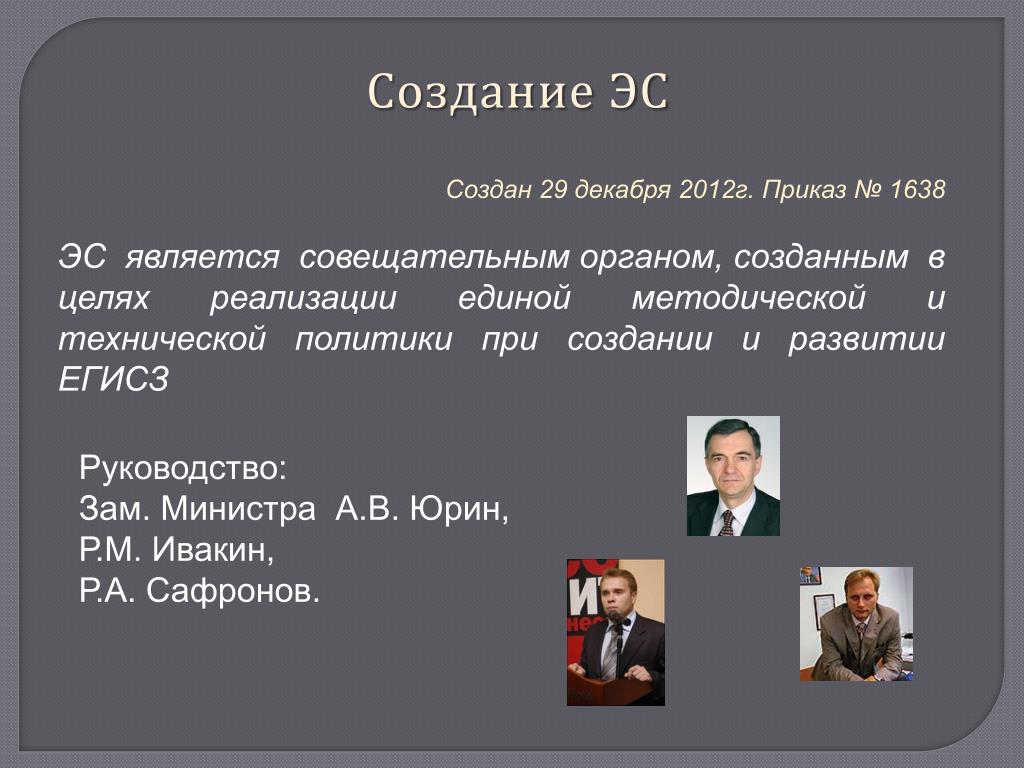 Создание ЭС

Создан 29 декабря 2012г. Приказ № 1638

ЭС является совещательным органом, созданным в целях реализации единой методической и технической политики при создании и развитии ЕГИСЗ

Руководство:
Зам. Министра А.В. Юрин,
Р.М. Ивакин,
Р.А. Сафронов.